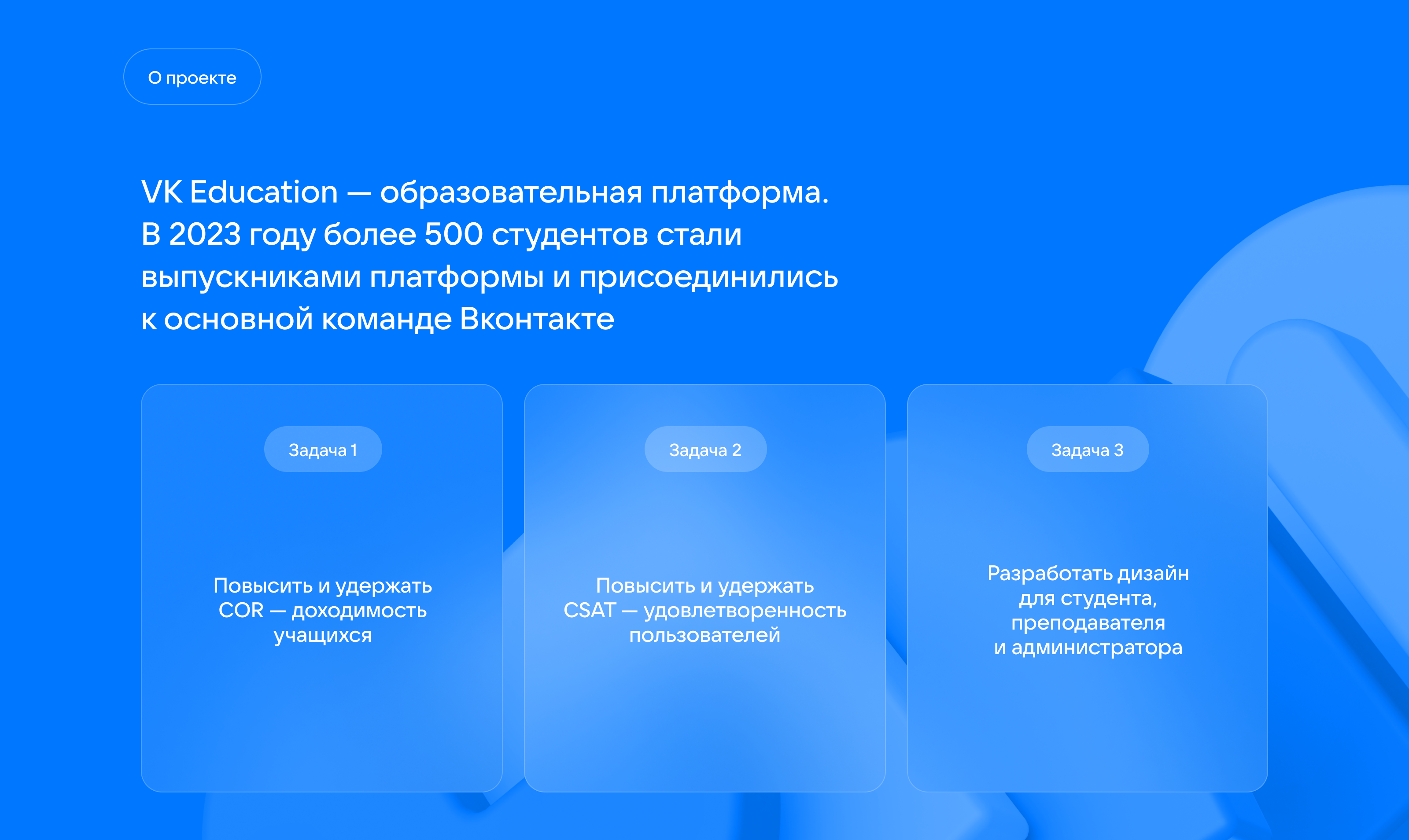 О проекте

VK Education — образовательная платформа. В 2023 году более 500 студентов стали выпускниками платформы и присоединились к основной команде Вконтакте

Задача 1

Повысить и удержать COR — доходимость учащихся

Задача 2

Повысить и удержать CSAT — удовлетворенность пользователей

Задача 3

Разработать дизайн для студента, преподавателя и администратора